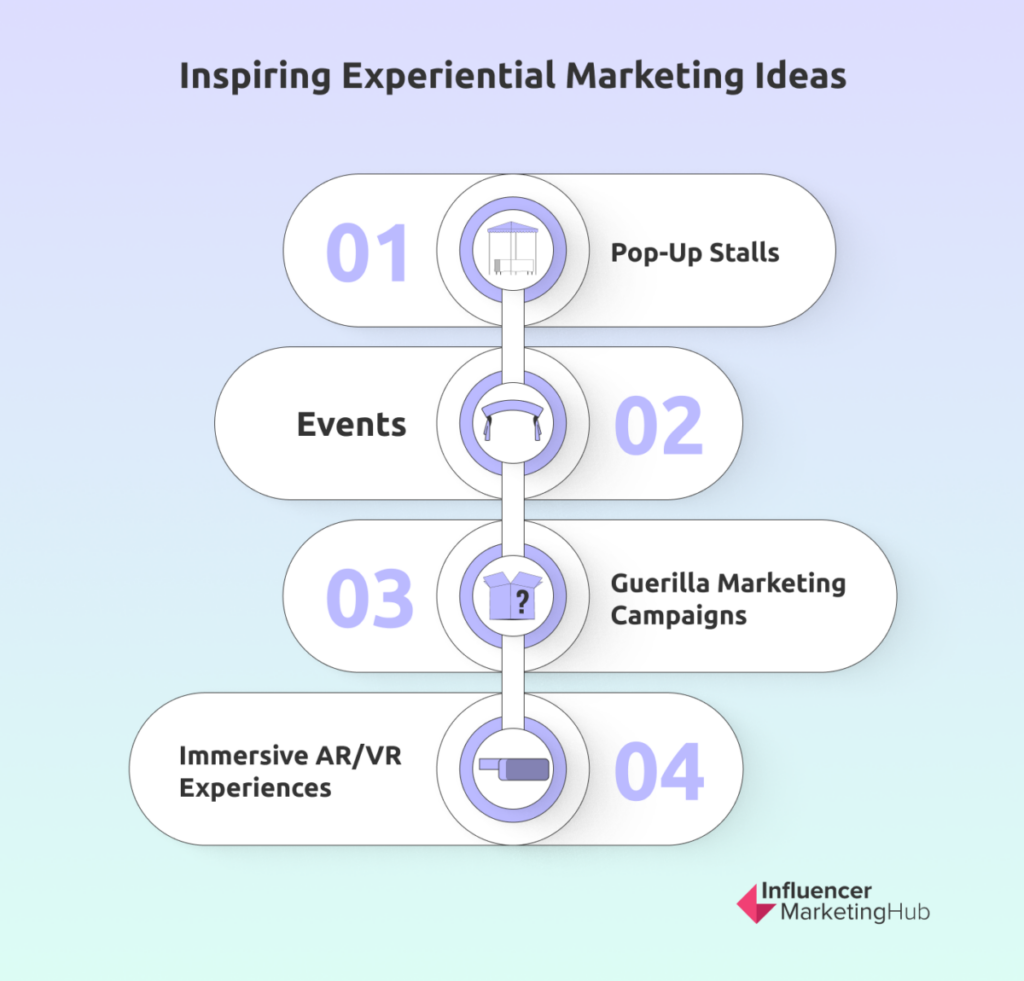 Inspiring Experiential Marketing Ideas

01 Pop-Up Stalls

Events 02

03 ? Guerilla Marketing Campaigns

Immersive AR/VR Experiences 04

Influencer MarketingHub